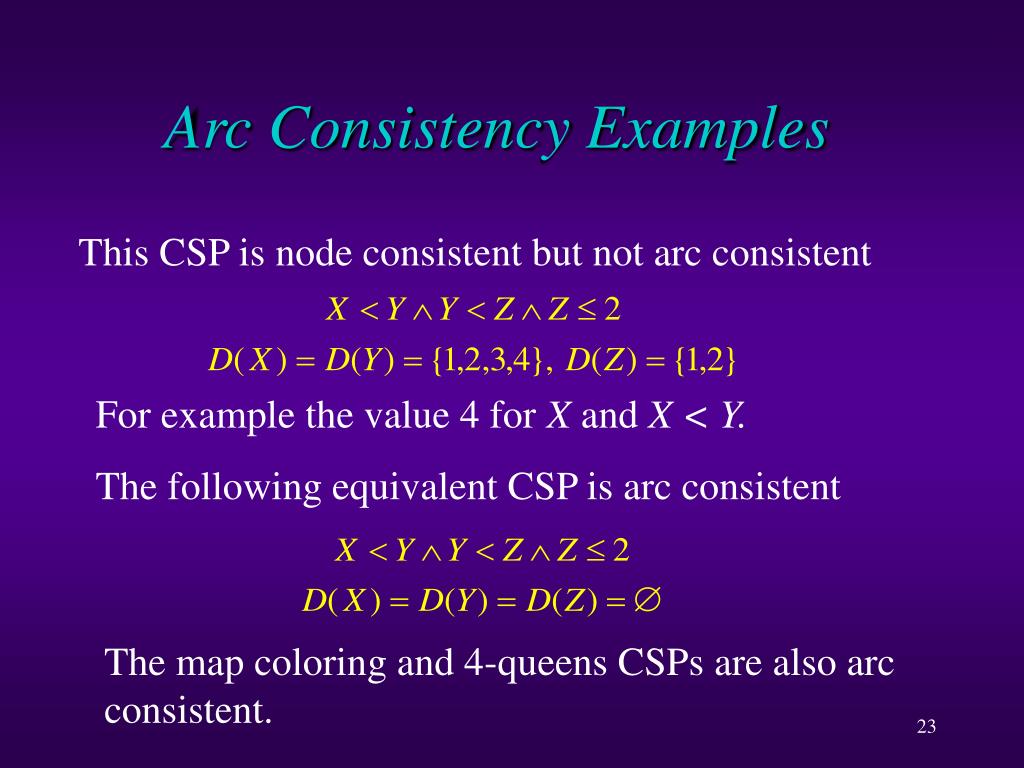 Arc Consistency Examples

This CSP is node consistent but not arc consistent

$X < Y \wedge Y < Z \wedge Z \leq 2$

$D(X) = D(Y) = \{1,2,3,4\},\ D(Z) = \{1,2\}$

For example the value 4 for $X$ and $X < Y$.

The following equivalent CSP is arc consistent

$X < Y \wedge Y < Z \wedge Z \leq 2$

$D(X) = D(Y) = D(Z) = \emptyset$

The map coloring and 4-queens CSPs are also arc consistent.

23